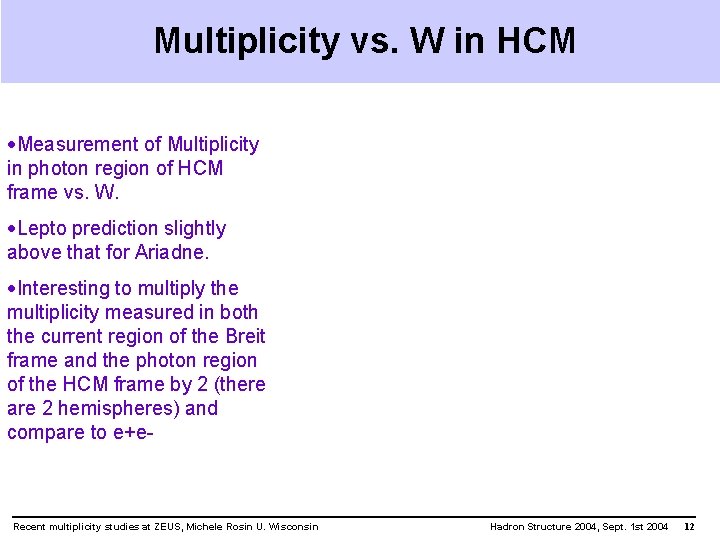 Multiplicity vs. W in HCM

•Measurement of Multiplicity in photon region of HCM frame vs. W.

•Lepto prediction slightly above that for Ariadne.

•Interesting to multiply the multiplicity measured in both the current region of the Breit frame and the photon region of the HCM frame by 2 (there are 2 hemispheres) and compare to e+e-

Recent multiplicity studies at ZEUS, Michele Rosin U. Wisconsin Hadron Structure 2004, Sept. 1st 2004 12